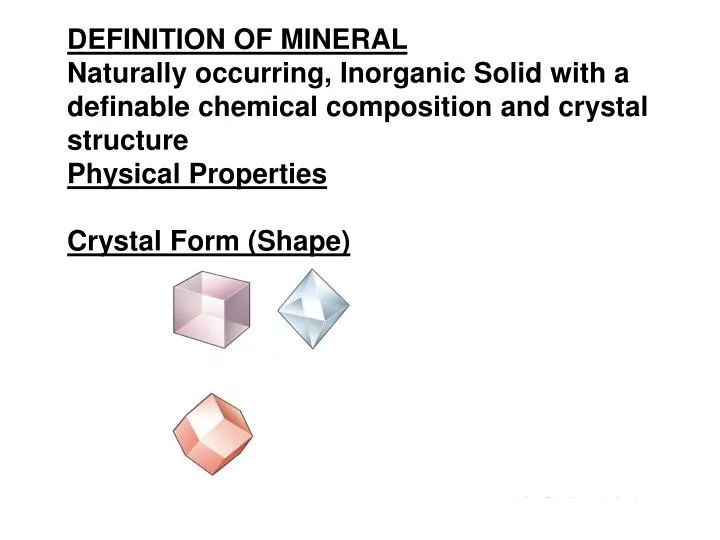 DEFINITION OF MINERAL
Naturally occurring, Inorganic Solid with a definable chemical composition and crystal structure
Physical Properties

Crystal Form (Shape)